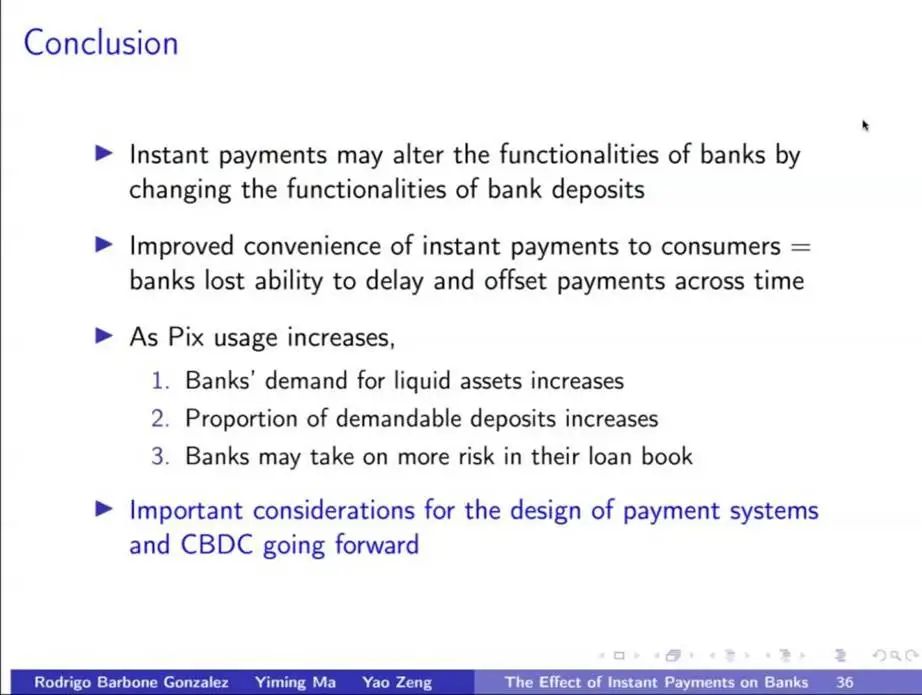 Conclusion

▶ Instant payments may alter the functionalities of banks by changing the functionalities of bank deposits

▶ Improved convenience of instant payments to consumers = banks lost ability to delay and offset payments across time

▶ As Pix usage increases,

1. Banks' demand for liquid assets increases
2. Proportion of demandable deposits increases
3. Banks may take on more risk in their loan book

▶ Important considerations for the design of payment systems and CBDC going forward

Rodrigo Barbone Gonzalez Yiming Ma Yao Zeng The Effect of Instant Payments on Banks 36